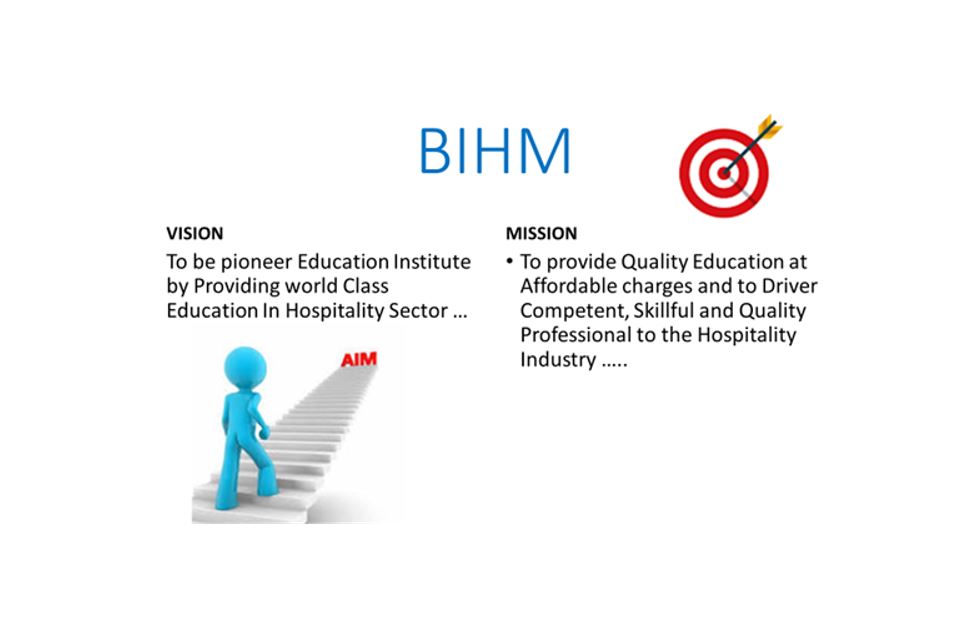 BIHM

VISION

To be pioneer Education Institute by Providing world Class Education In Hospitality Sector …

AIM

MISSION

• To provide Quality Education at Affordable charges and to Driver Competent, Skillful and Quality Professional to the Hospitality Industry …..